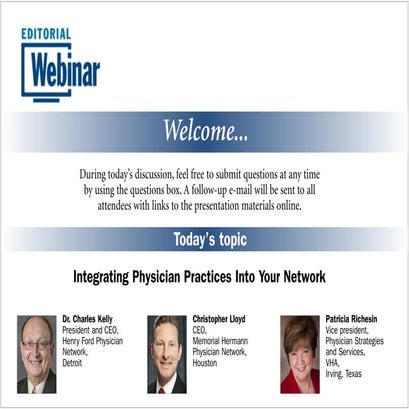 EDITORIAL
Webinar

Welcome...

During today's discussion, feel free to submit questions at any time by using the questions box. A follow-up e-mail will be sent to all attendees with links to the presentation materials online.

Today's topic

Integrating Physician Practices Into Your Network

Dr. Charles Kelly
President and CEO,
Henry Ford Physician Network,
Detroit

Christopher Lloyd
CEO,
Memorial Hermann Physician Network,
Houston

Patricia Richesin
Vice president,
Physician Strategies and Services,
VHA,
Irving, Texas